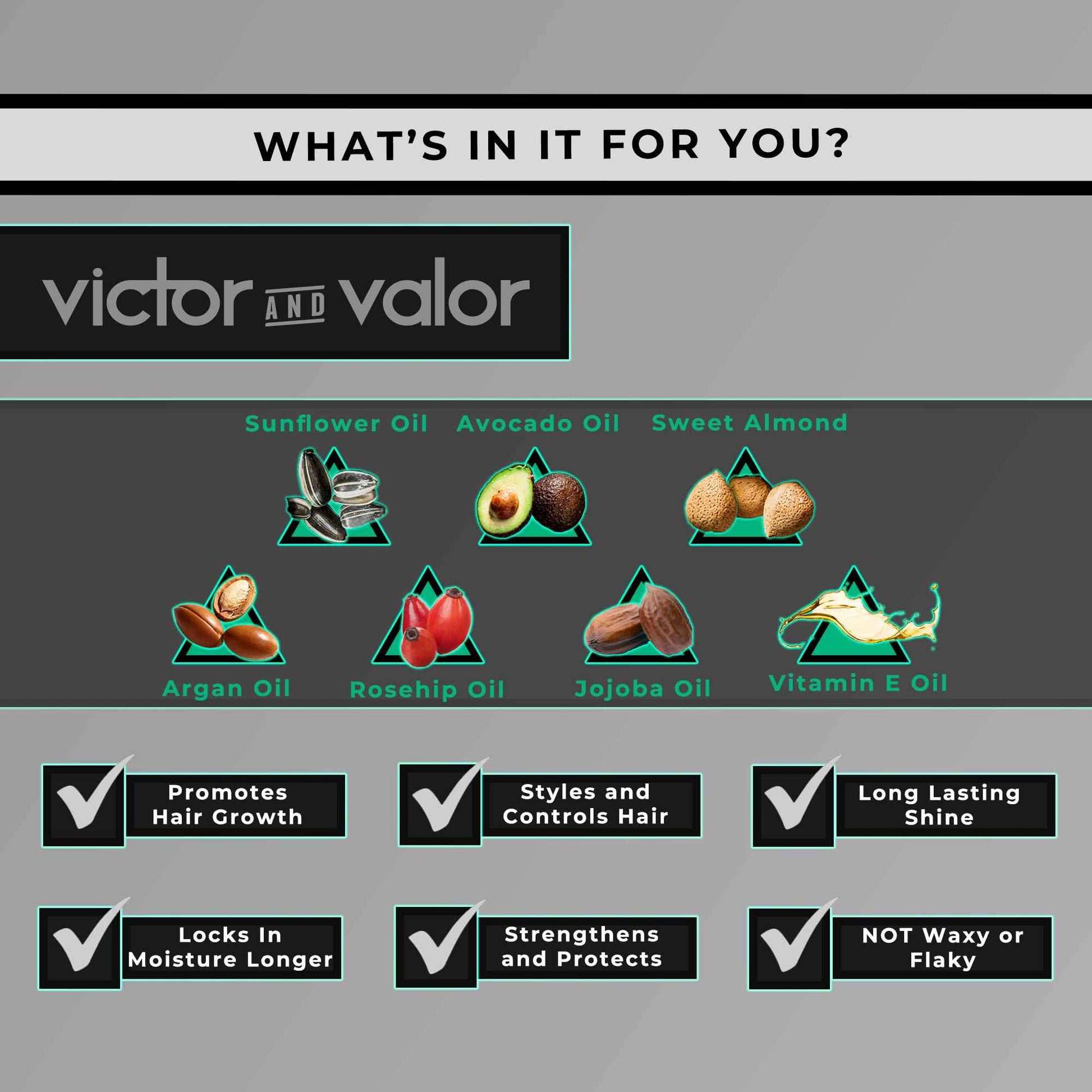 WHAT'S IN IT FOR YOU?

victor AND valor

Sunflower Oil Avocado Oil Sweet Almond

Argan Oil Rosehip Oil Jojoba Oil Vitamin E Oil

Promotes Hair Growth

Styles and Controls Hair

Long Lasting Shine

Locks In Moisture Longer

Strengthens and Protects

NOT Waxy or Flaky